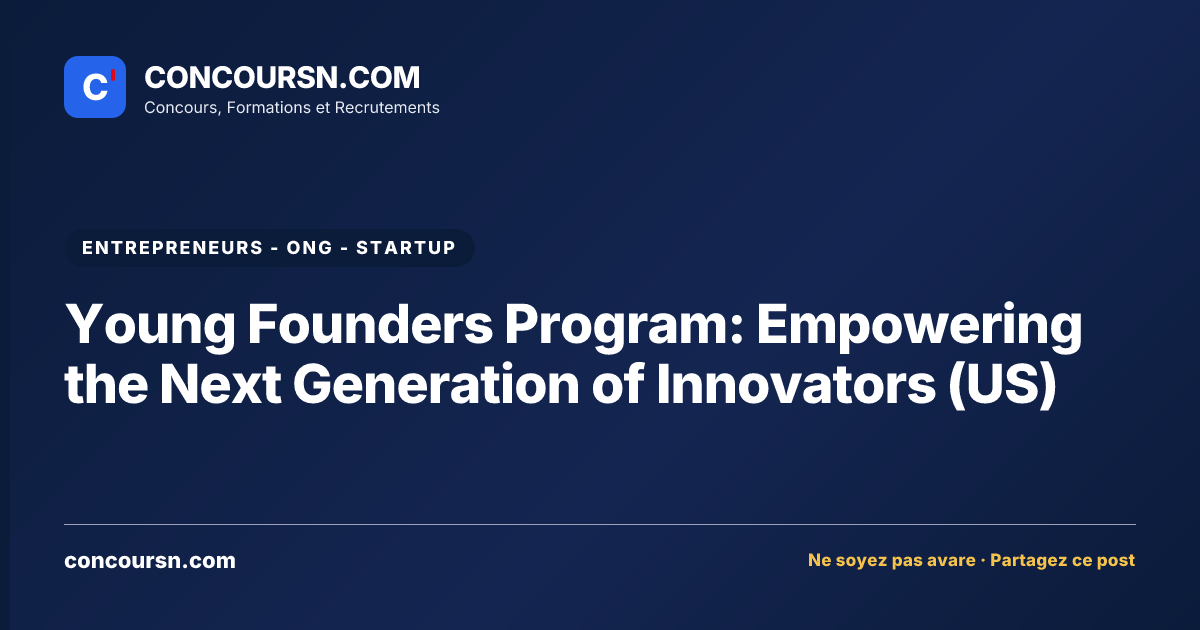 C'

CONCOURSN.COM
Concours, Formations et Recrutements

ENTREPRENEURS - ONG - STARTUP

Young Founders Program: Empowering the Next Generation of Innovators (US)

concoursn.com

Ne soyez pas avare · Partagez ce post